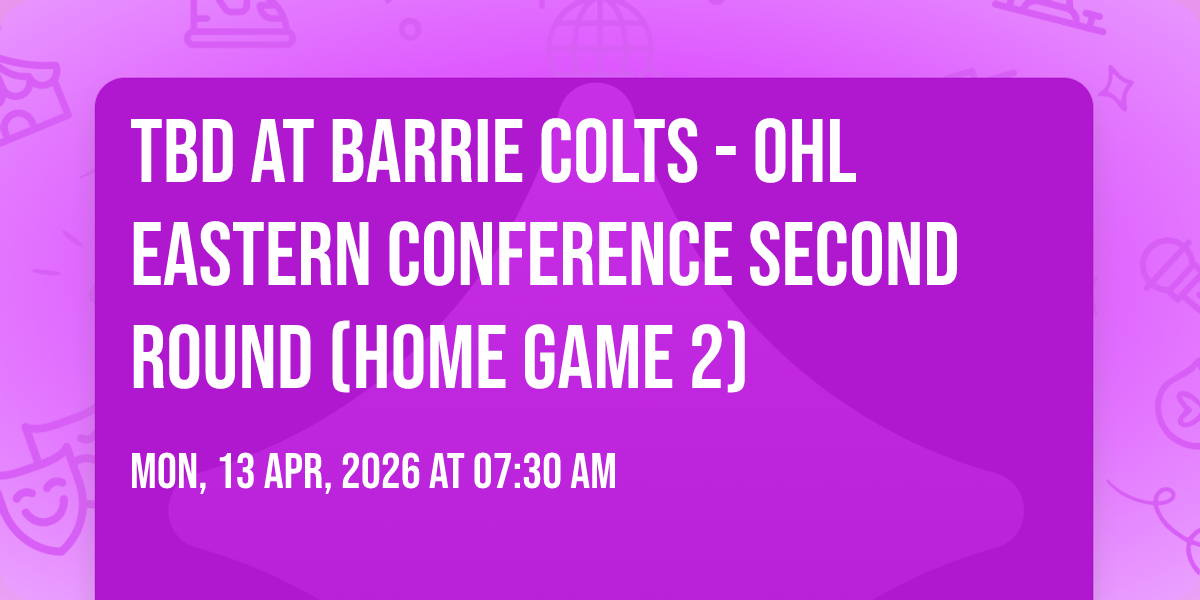 TBD AT BARRIE COLTS - OHL EASTERN CONFERENCE SECOND ROUND (HOME GAME 2)

MON, 13 APR, 2026 AT 07:30 AM